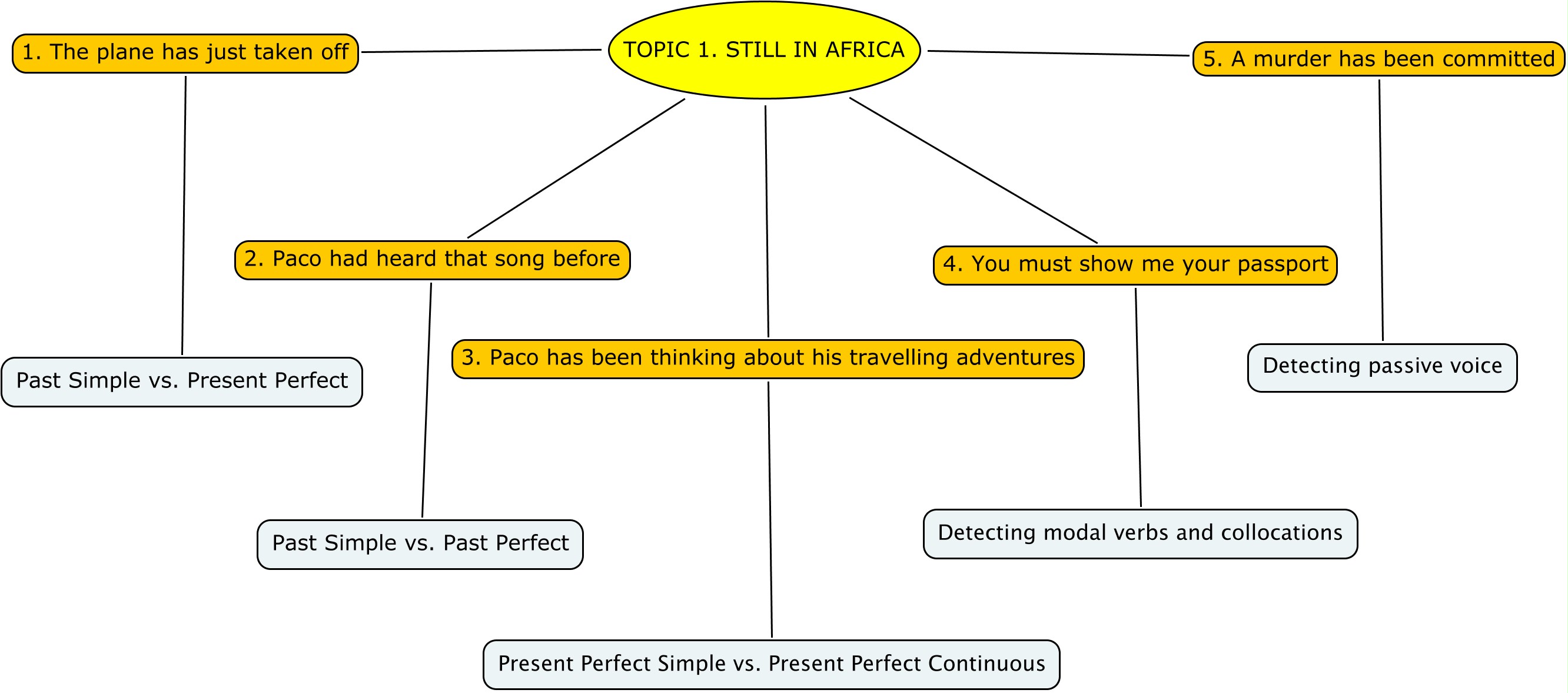 TOPIC 1. STILL IN AFRICA

1. The plane has just taken off

Past Simple vs. Present Perfect

2. Paco had heard that song before

Past Simple vs. Past Perfect

3. Paco has been thinking about his travelling adventures

Present Perfect Simple vs. Present Perfect Continuous

4. You must show me your passport

Detecting modal verbs and collocations

5. A murder has been committed

Detecting passive voice